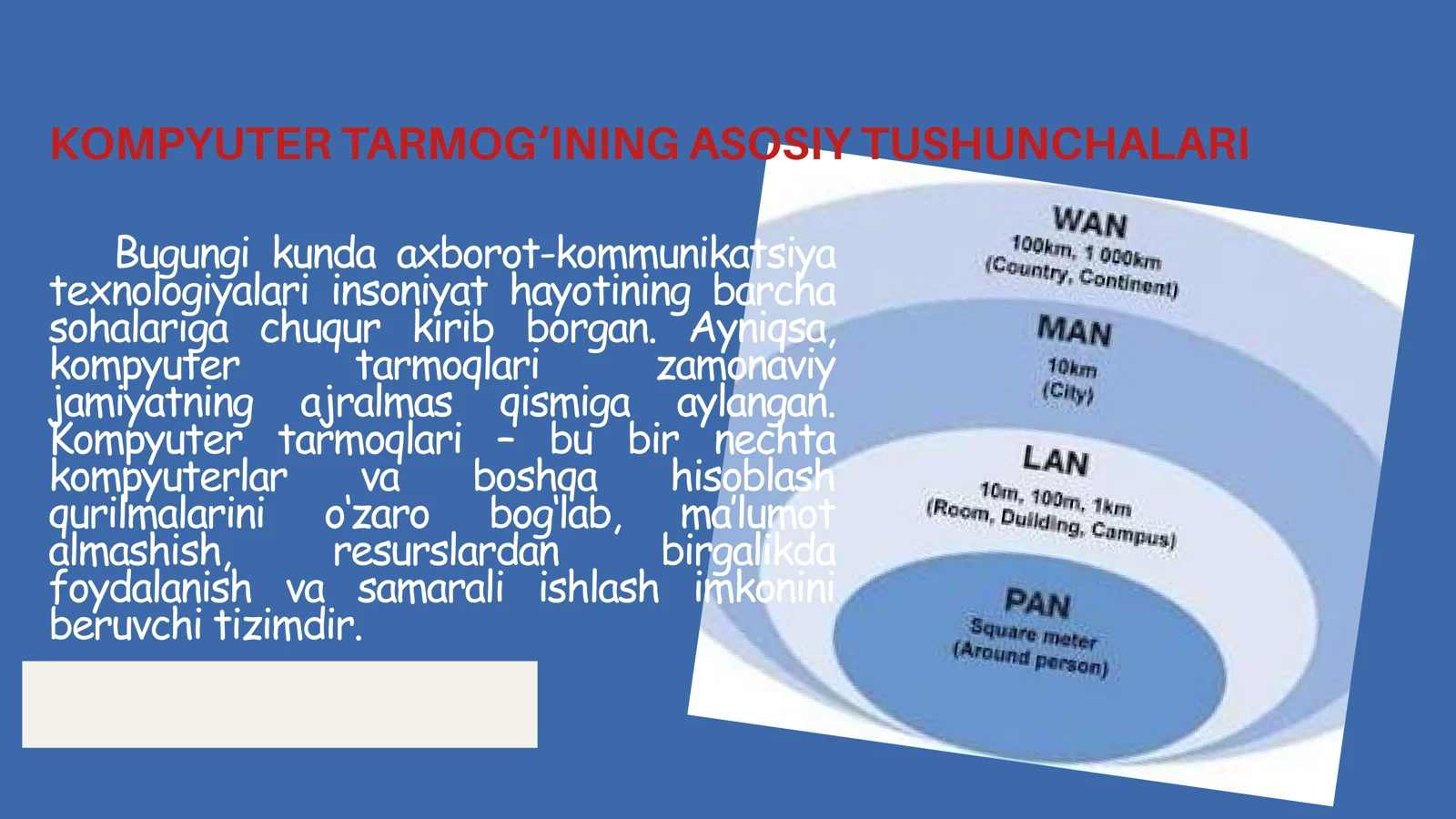 KOMPYUTER TARMOG‘INING ASOSIY TUSHUNCHALARI

Bugungi kunda axborot-kommunikatsiya texnologiyalari insoniyat hayotining barcha sohalariga chuqur kirib borgan. Ayniqsa, kompyuter tarmoqlari zamonaviy jamiyatning ajralmas qismiga aylangan. Kompyuter tarmoqlari – bu bir nechta kompyuterlar va boshqa hisoblash qurilmalarini o‘zaro bog‘lab, ma’lumot almashish, resurslardan birgalikda foydalanish va samarali ishlash imkonini beruvchi tizimdir.

WAN
100km, 1 000km
(Country, Continent)

MAN
10km
(City)

LAN
10m, 100m, 1km
(Room, Building, Campus)

PAN
Square meter
(Around person)